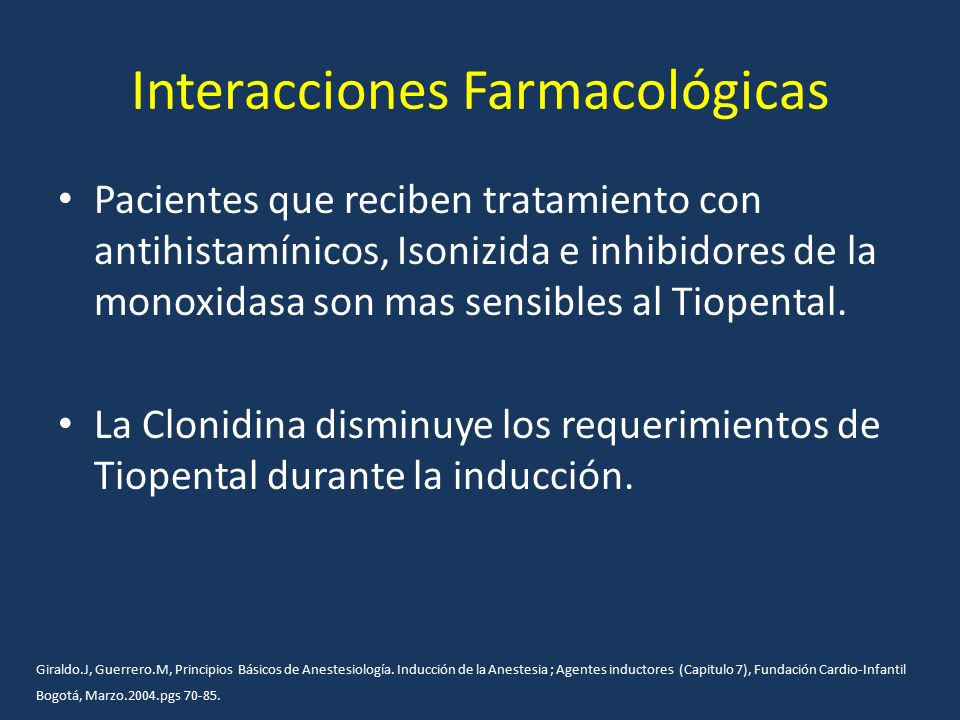 Interacciones Farmacológicas

• Pacientes que reciben tratamiento con antihistamínicos, Isonizida e inhibidores de la monoxidasa son mas sensibles al Tiopental.

• La Clonidina disminuye los requerimientos de Tiopental durante la inducción.

Giraldo.J, Guerrero.M, Principios Básicos de Anestesiología. Inducción de la Anestesia ; Agentes inductores (Capitulo 7), Fundación Cardio-Infantil Bogotá, Marzo.2004.pgs 70-85.